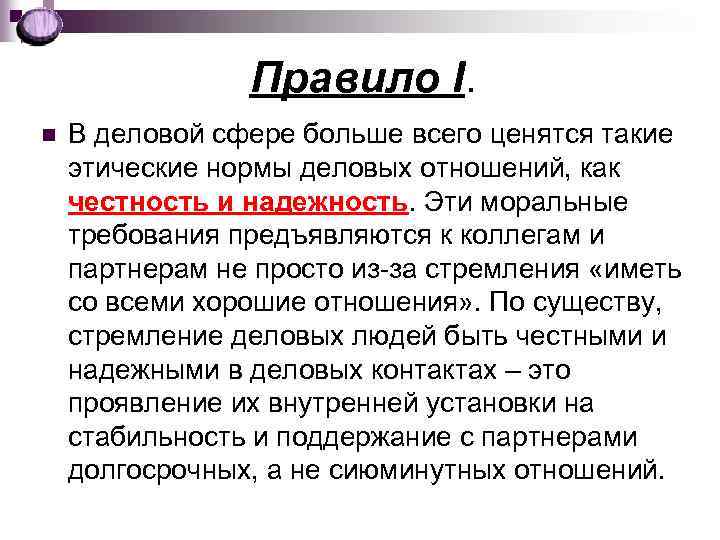 Правило I.

В деловой сфере больше всего ценятся такие этические нормы деловых отношений, как честность и надежность. Эти моральные требования предъявляются к коллегам и партнерам не просто из-за стремления «иметь со всеми хорошие отношения». По существу, стремление деловых людей быть честными и надежными в деловых контактах – это проявление их внутренней установки на стабильность и поддержание с партнерами долгосрочных, а не сиюминутных отношений.